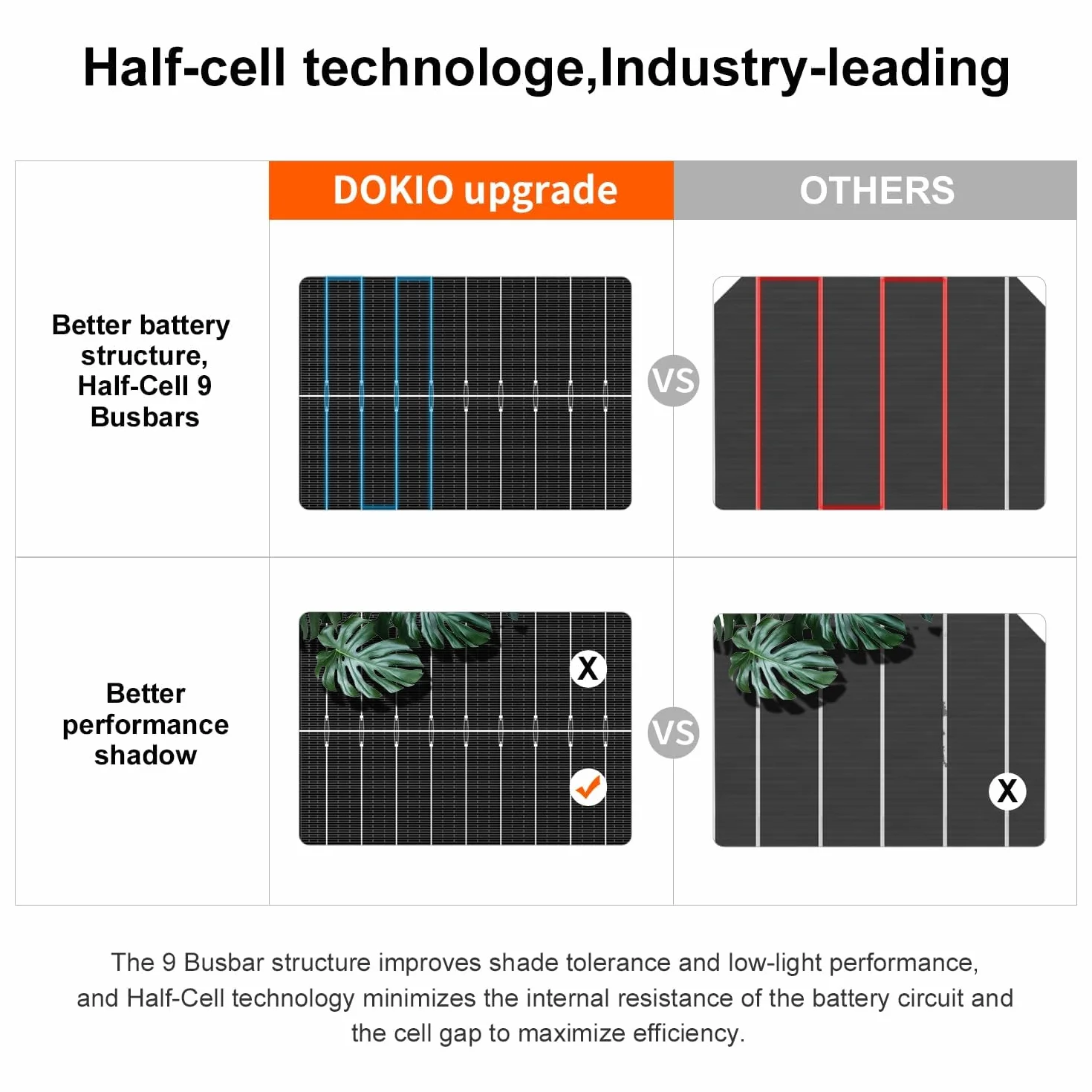 Half-cell technologe,Industry-leading

|  | DOKIO upgrade | OTHERS |
|---|---|---|
| Better battery structure, Half-Cell 9 Busbars | VS | |
| Better performance shadow | X ✓ VS | X |

The 9 Busbar structure improves shade tolerance and low-light performance, and Half-Cell technology minimizes the internal resistance of the battery circuit and the cell gap to maximize efficiency.